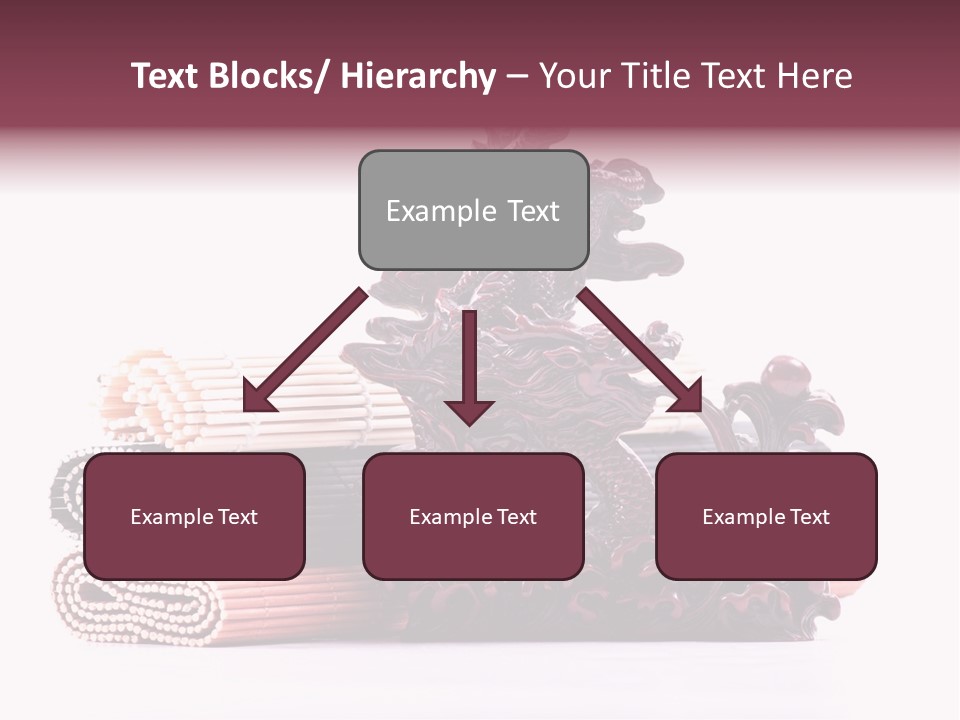 Text Blocks/ Hierarchy – Your Title Text Here

Example Text

Example Text

Example Text

Example Text